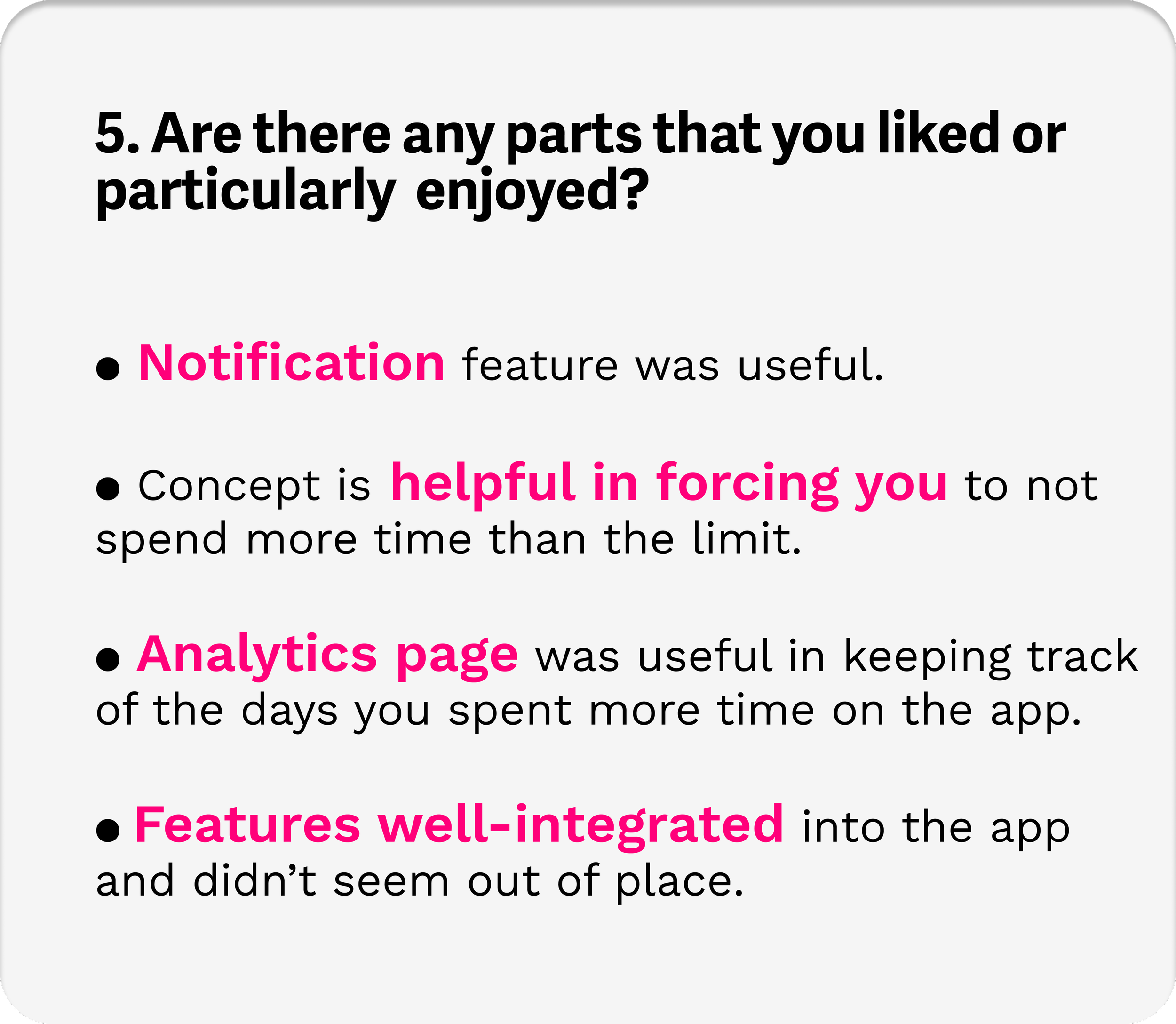 5. Are there any parts that you liked or particularly  enjoyed?

• Notification feature was useful.

• Concept is helpful in forcing you to not spend more time than the limit.

• Analytics page was useful in keeping track of the days you spent more time on the app.

• Features well-integrated into the app and didn’t seem out of place.